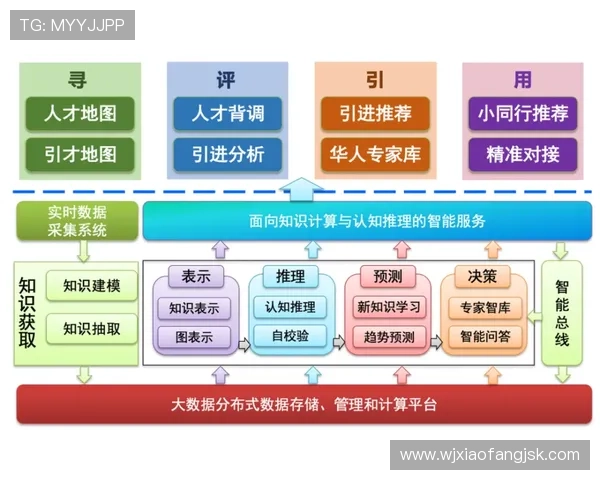 TG: MYYJJPP

寻
人才地图
引才地图

评
人才背调
引进分析

引
引进推荐
华人专家库

用
小同行推荐
精准对接

实时数据采集系统

面向知识计算与认知推理的智能服务

知识获取
知识建模
知识抽取

表示
知识表示
图表示

推理
认知推理
自校验

预测
新知识学习
趋势预测

决策
专家智库
智能问答

智能总线

大数据分布式数据存储、管理和计算平台

www.wjxiaofangjsk.com